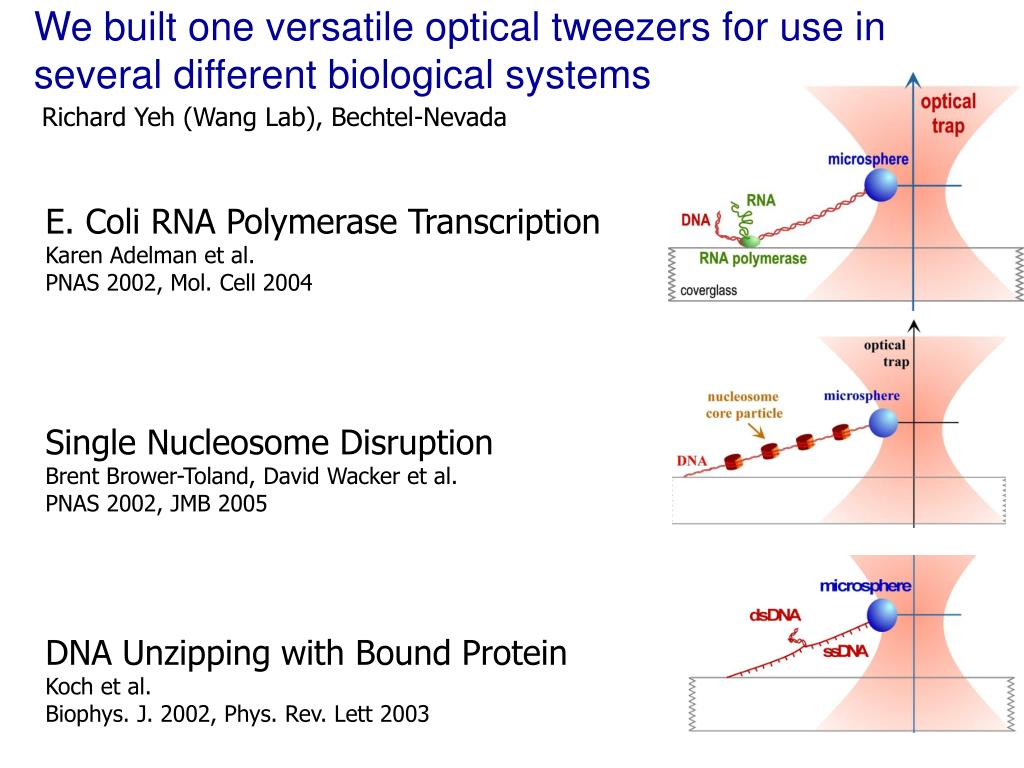 We built one versatile optical tweezers for use in several different biological systems

Richard Yeh (Wang Lab), Bechtel-Nevada

E. Coli RNA Polymerase Transcription
Karen Adelman et al.
PNAS 2002, Mol. Cell 2004

optical trap
microsphere
RNA
DNA
RNA polymerase
coverglass

Single Nucleosome Disruption
Brent Brower-Toland, David Wacker et al.
PNAS 2002, JMB 2005

optical trap
nucleosome core particle
microsphere
DNA

DNA Unzipping with Bound Protein
Koch et al.
Biophys. J. 2002, Phys. Rev. Lett 2003

microsphere
dsDNA
ssDNA